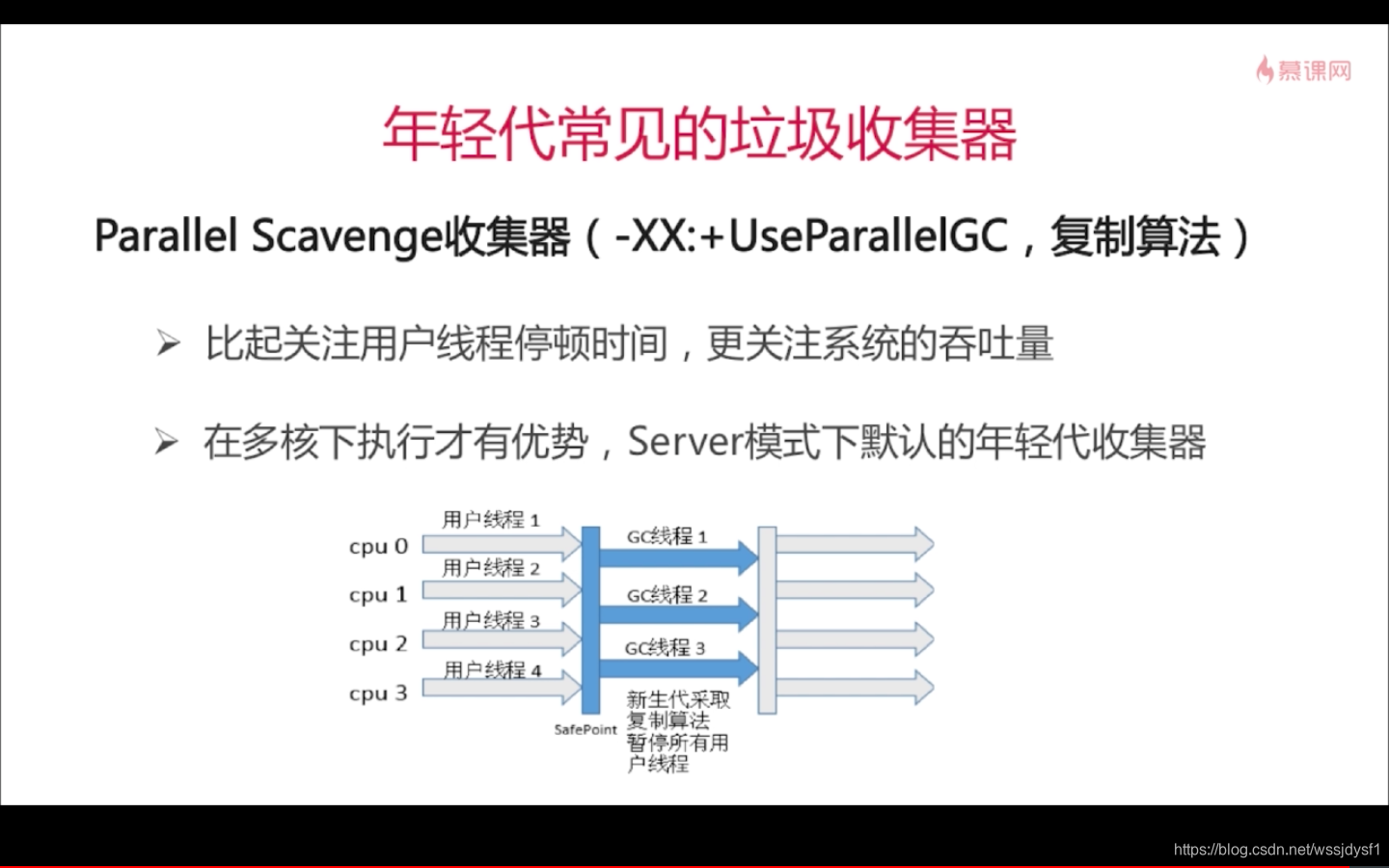 慕课网

年轻代常见的垃圾收集器

Parallel Scavenge收集器（-XX:+UseParallelGC，复制算法）

➢ 比起关注用户线程停顿时间，更关注系统的吞吐量

➢ 在多核下执行才有优势，Server模式下默认的年轻代收集器

cpu 0
cpu 1
cpu 2
cpu 3
用户线程 1
用户线程 2
用户线程 3
用户线程 4
SafePoint
GC线程 1
GC线程 2
GC线程 3
新生代采取复制算法暂停所有用户线程

https://blog.csdn.net/wssjdysf1